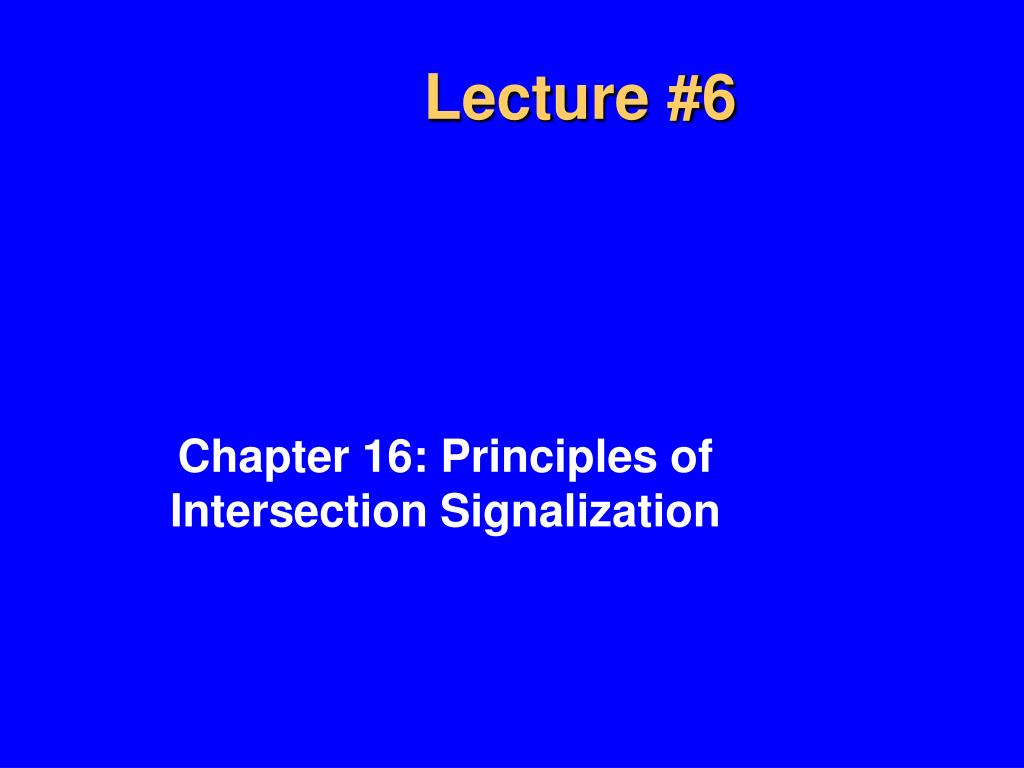 Lecture #6

Chapter 16: Principles of Intersection Signalization